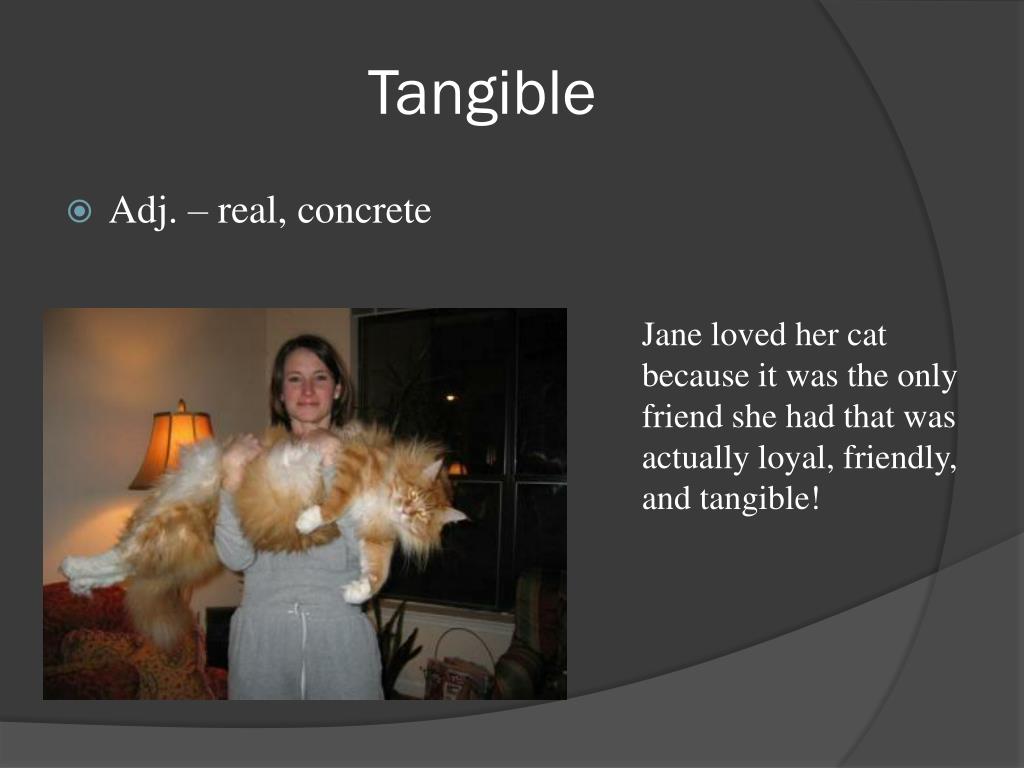 Tangible

Adj. – real, concrete

Jane loved her cat because it was the only friend she had that was actually loyal, friendly, and tangible!